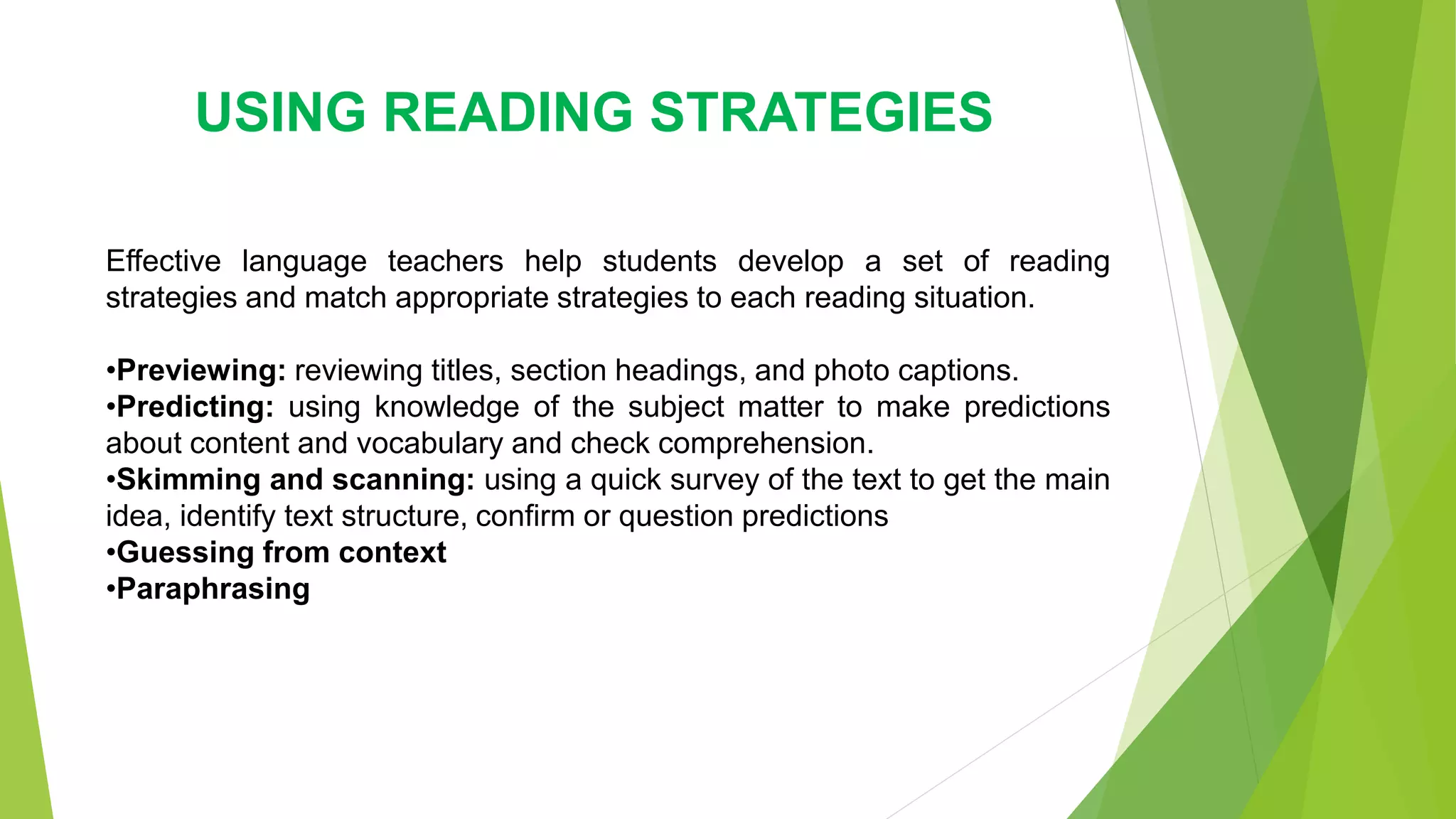 USING READING STRATEGIES

Effective language teachers help students develop a set of reading strategies and match appropriate strategies to each reading situation.

•Previewing: reviewing titles, section headings, and photo captions.
•Predicting: using knowledge of the subject matter to make predictions about content and vocabulary and check comprehension.
•Skimming and scanning: using a quick survey of the text to get the main idea, identify text structure, confirm or question predictions
•Guessing from context
•Paraphrasing